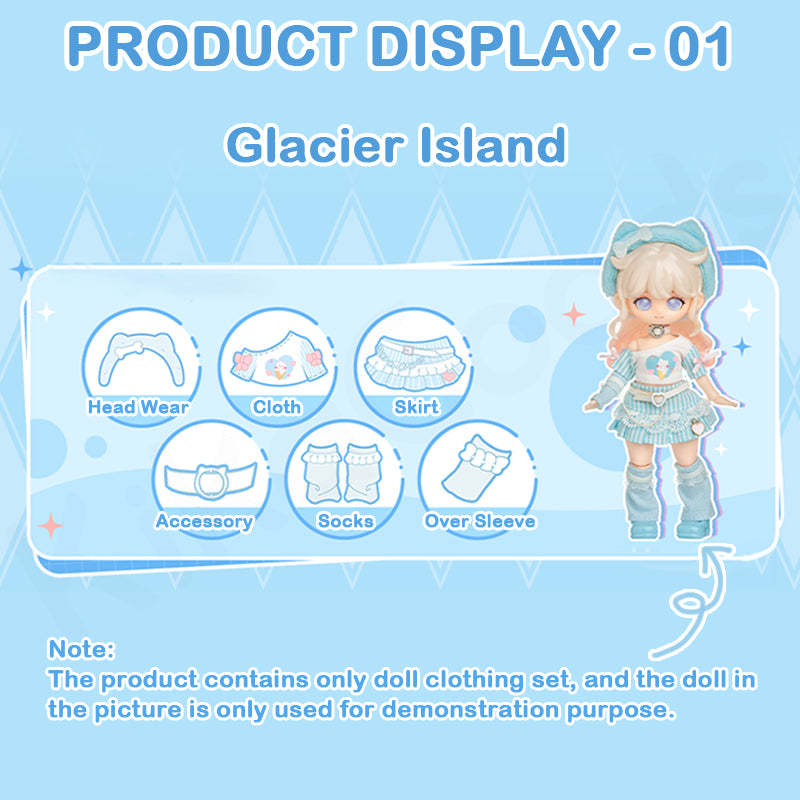 PRODUCT DISPLAY - 01

Glacier Island

Head Wear

Cloth

Skirt

Accessory

Socks

Over Sleeve

Note:
The product contains only doll clothing set, and the doll in the picture is only used for demonstration purpose.